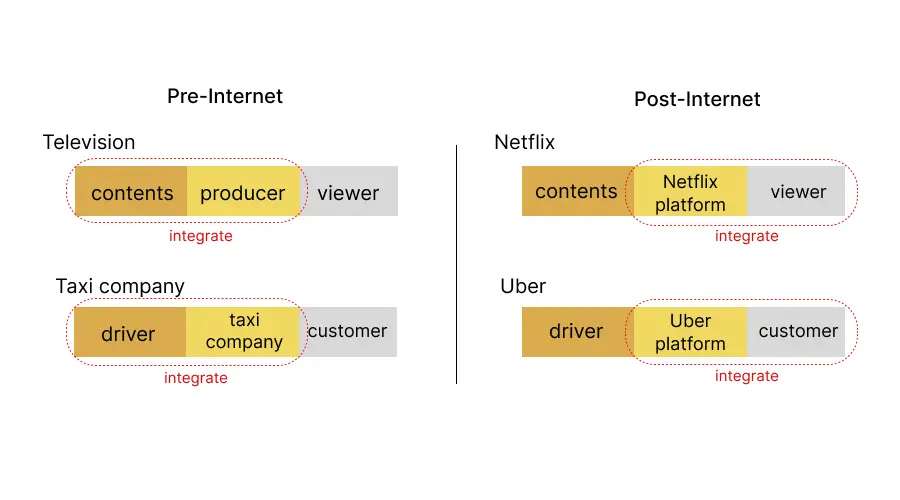 Pre-Internet

Television

contents producer viewer

integrate

Taxi company

driver taxi company customer

integrate

Post-Internet

Netflix

contents Netflix platform viewer

integrate

Uber

driver Uber platform customer

integrate